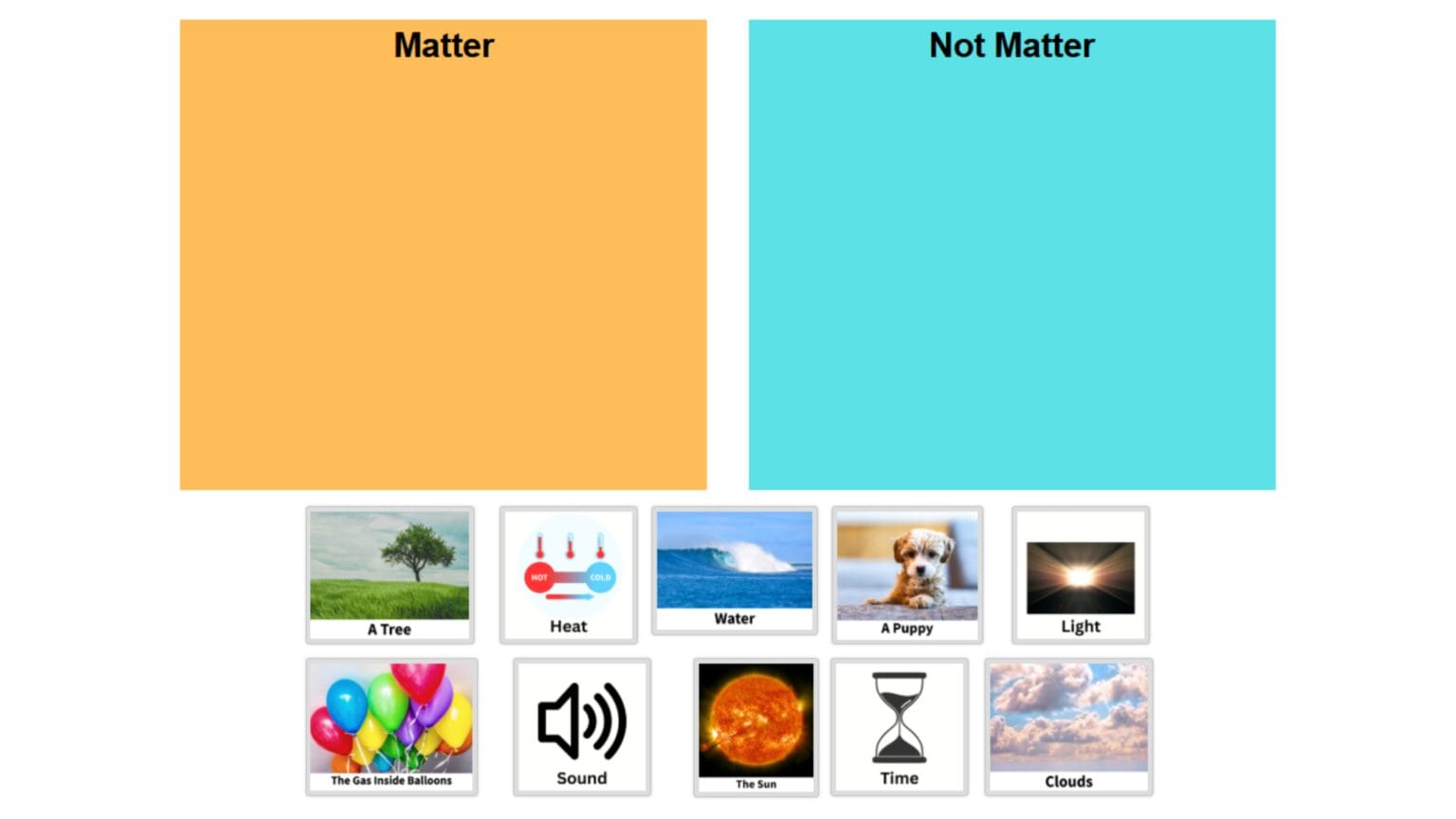 Matter

Not Matter

A Tree

HOT COLD

Heat

Water

A Puppy

Light

The Gas Inside Balloons

Sound

The Sun

Time

Clouds